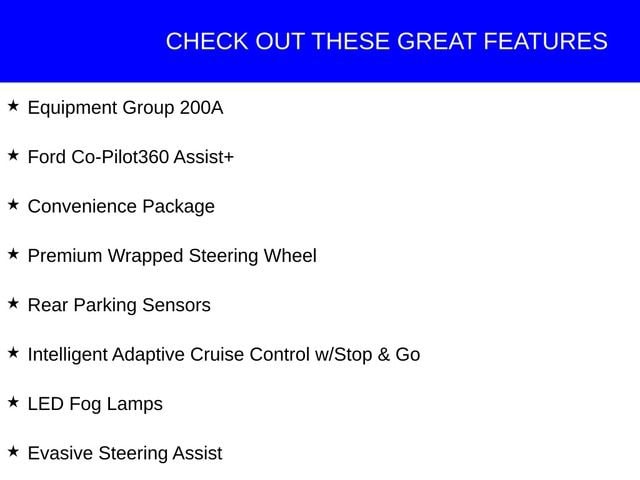 CHECK OUT THESE GREAT FEATURES

★ Equipment Group 200A

★ Ford Co-Pilot360 Assist+

★ Convenience Package

★ Premium Wrapped Steering Wheel

★ Rear Parking Sensors

★ Intelligent Adaptive Cruise Control w/Stop & Go

★ LED Fog Lamps

★ Evasive Steering Assist